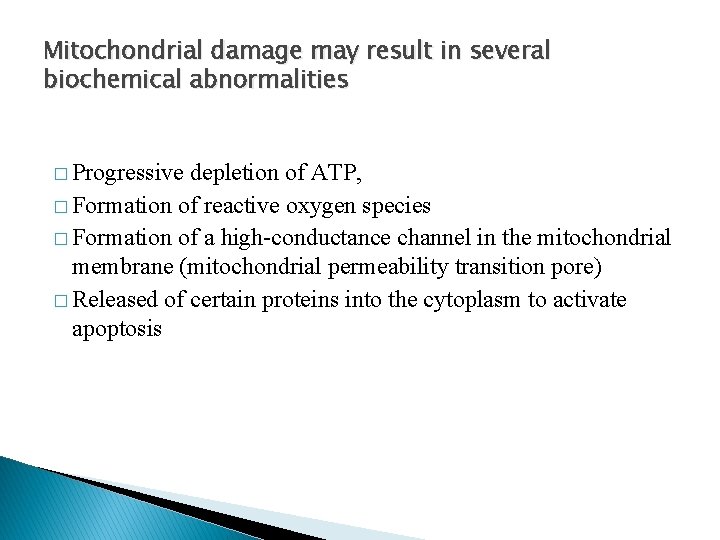 Mitochondrial damage may result in several biochemical abnormalities

□ Progressive depletion of ATP,
□ Formation of reactive oxygen species
□ Formation of a high-conductance channel in the mitochondrial membrane (mitochondrial permeability transition pore)
□ Released of certain proteins into the cytoplasm to activate apoptosis